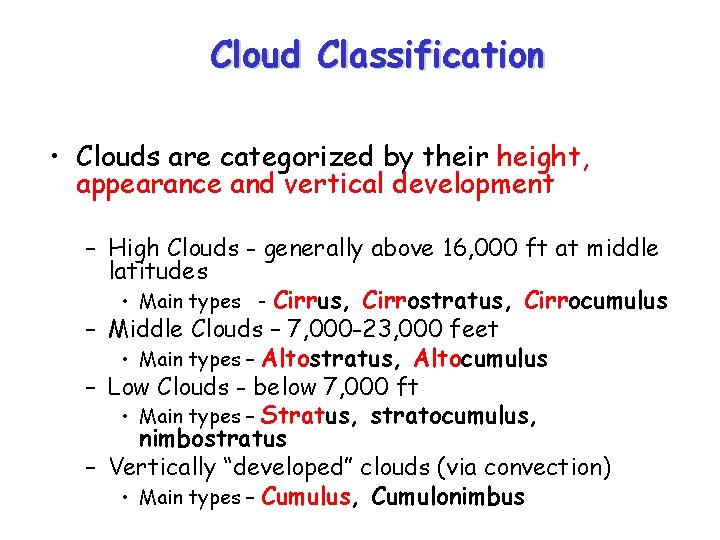 Cloud Classification

• Clouds are categorized by their height, appearance and vertical development

– High Clouds - generally above 16,000 ft at middle latitudes
  • Main types - Cirrus, Cirrostratus, Cirrocumulus
– Middle Clouds – 7,000-23,000 feet
  • Main types – Altostratus, Altocumulus
– Low Clouds - below 7,000 ft
  • Main types – Stratus, stratocumulus, nimbostratus
– Vertically “developed” clouds (via convection)
  • Main types – Cumulus, Cumulonimbus